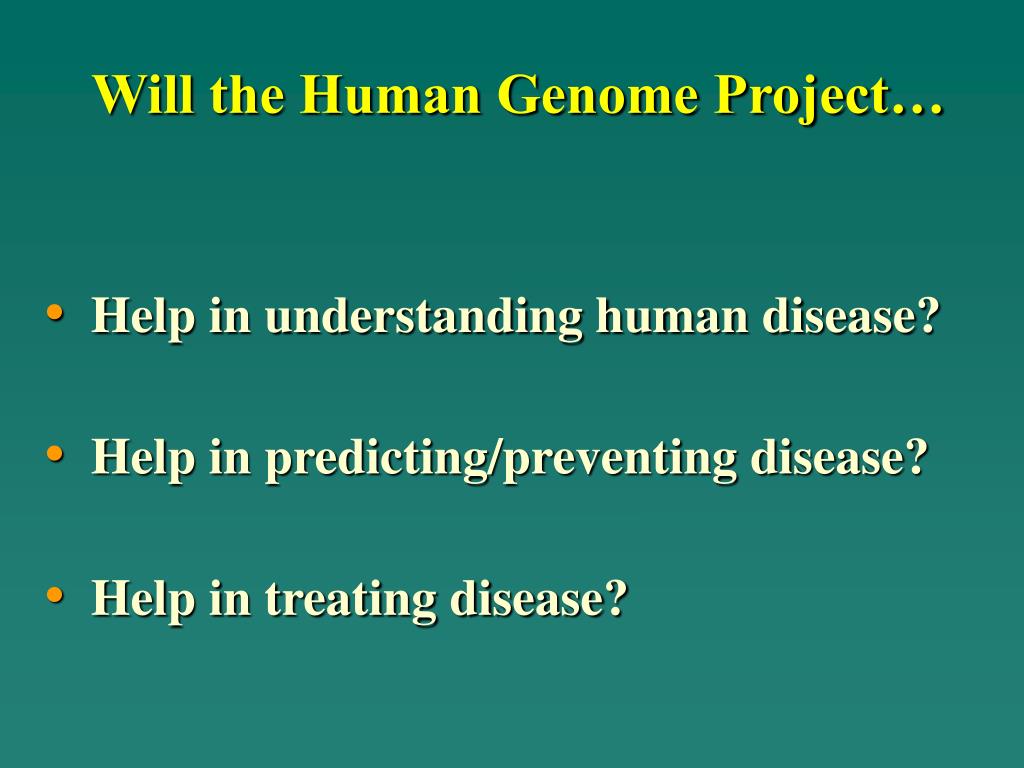 Will the Human Genome Project…

• Help in understanding human disease?

• Help in predicting/preventing disease?

• Help in treating disease?